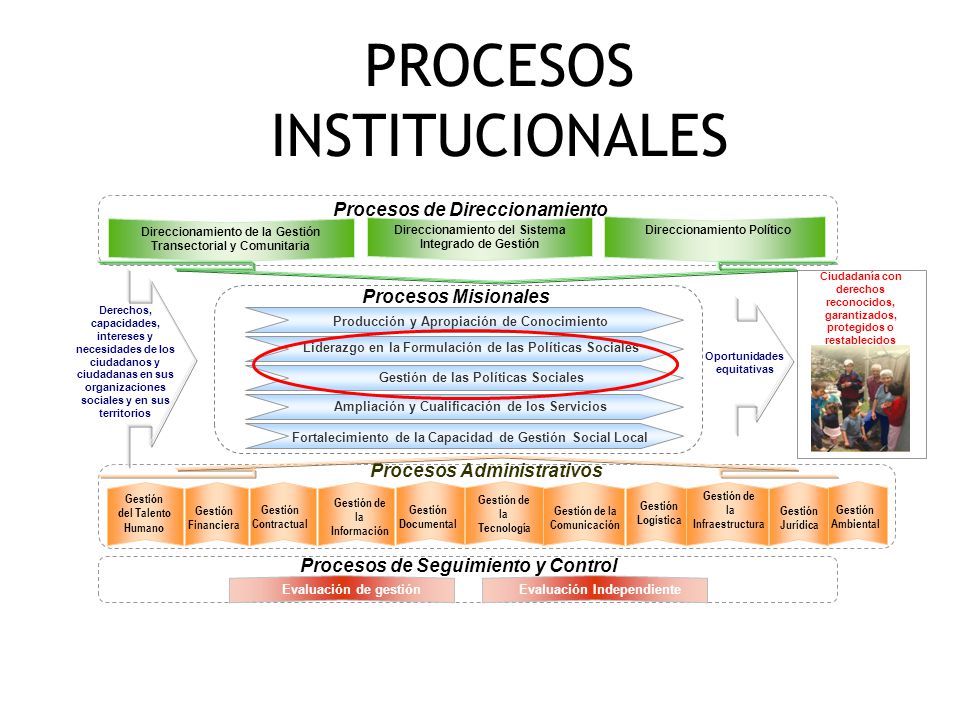 PROCESOS INSTITUCIONALES

Procesos de Direccionamiento

Direccionamiento de la Gestión Transectorial y Comunitaria

Direccionamiento del Sistema Integrado de Gestión

Direccionamiento Político

Derechos, capacidades, intereses y necesidades de los ciudadanos y ciudadanas en sus organizaciones sociales y en sus territorios

Procesos Misionales

Producción y Apropiación de Conocimiento

Liderazgo en la Formulación de las Políticas Sociales

Gestión de las Políticas Sociales

Ampliación y Cualificación de los Servicios

Fortalecimiento de la Capacidad de Gestión Social Local

Oportunidades equitativas

Ciudadanía con derechos reconocidos, garantizados, protegidos o restablecidos

Procesos Administrativos

Gestión del Talento Humano

Gestión Financiera

Gestión Contractual

Gestión de la Información

Gestión Documental

Gestión de la Tecnología

Gestión de la Comunicación

Gestión Logística

Gestión de la Infraestructura

Gestión Jurídica

Gestión Ambiental

Procesos de Seguimiento y Control

Evaluación de gestión

Evaluación Independiente